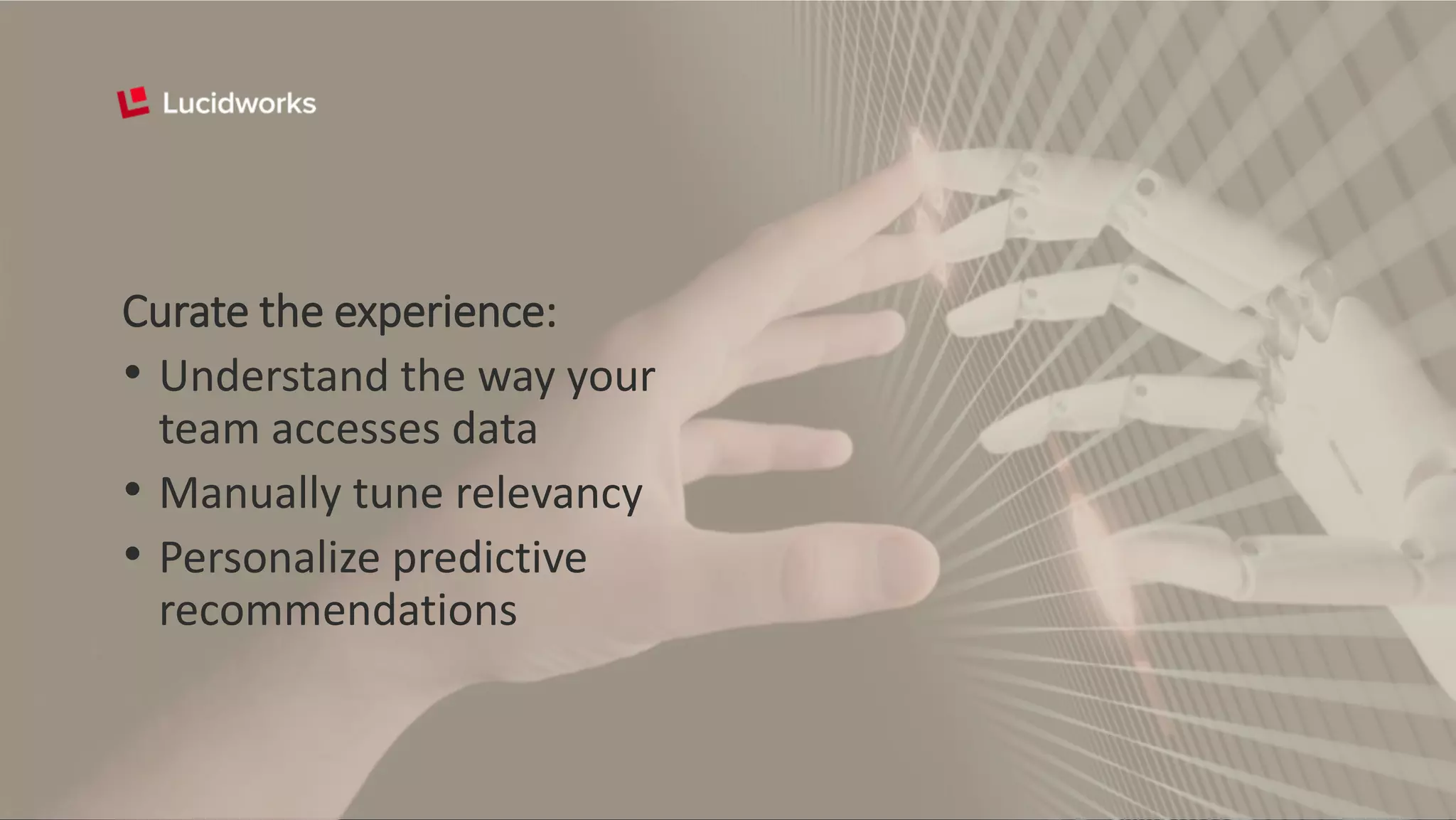 Lucidworks

Curate the experience:
• Understand the way your team accesses data
• Manually tune relevancy
• Personalize predictive recommendations